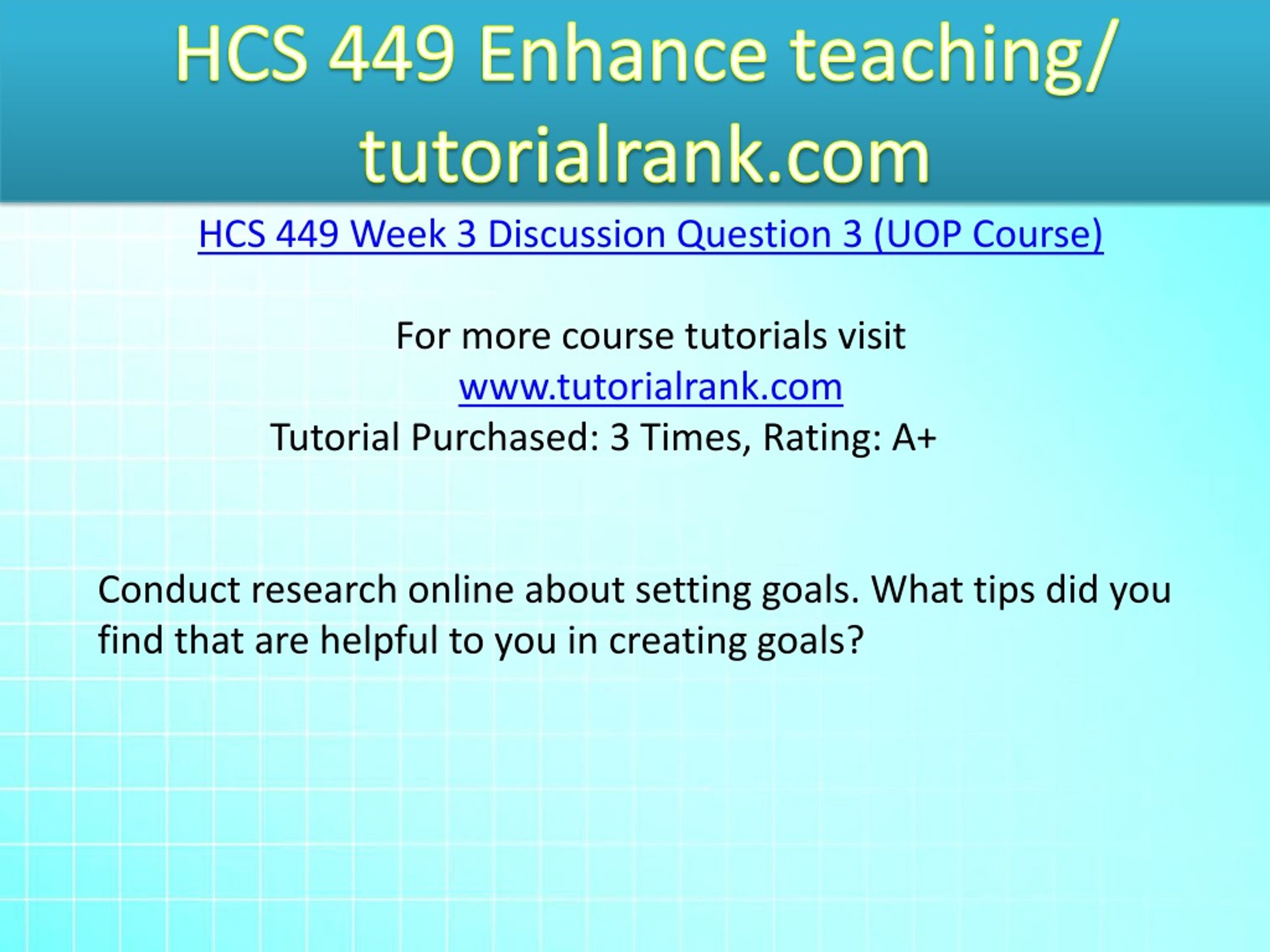 HCS 449 Enhance teaching/ tutorialrank.com

HCS 449 Week 3 Discussion Question 3 (UOP Course)

For more course tutorials visit
www.tutorialrank.com
Tutorial Purchased: 3 Times, Rating: A+

Conduct research online about setting goals. What tips did you find that are helpful to you in creating goals?